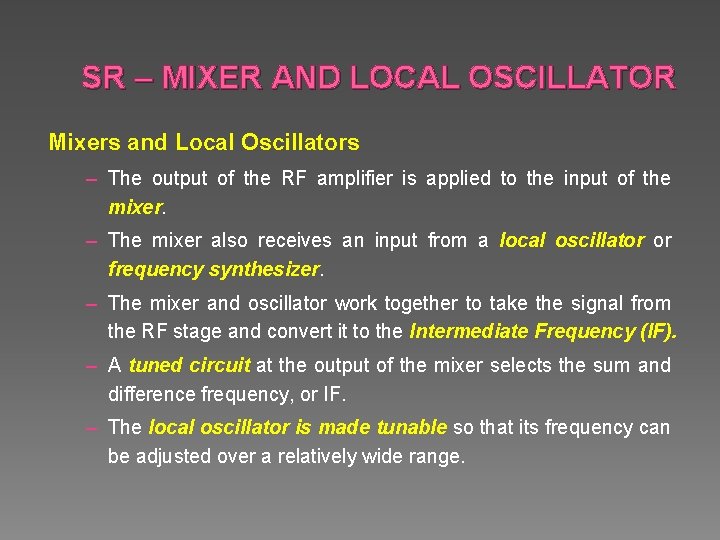 SR – MIXER AND LOCAL OSCILLATOR

Mixers and Local Oscillators

– The output of the RF amplifier is applied to the input of the mixer.

– The mixer also receives an input from a local oscillator or frequency synthesizer.

– The mixer and oscillator work together to take the signal from the RF stage and convert it to the Intermediate Frequency (IF).

– A tuned circuit at the output of the mixer selects the sum and difference frequency, or IF.

– The local oscillator is made tunable so that its frequency can be adjusted over a relatively wide range.